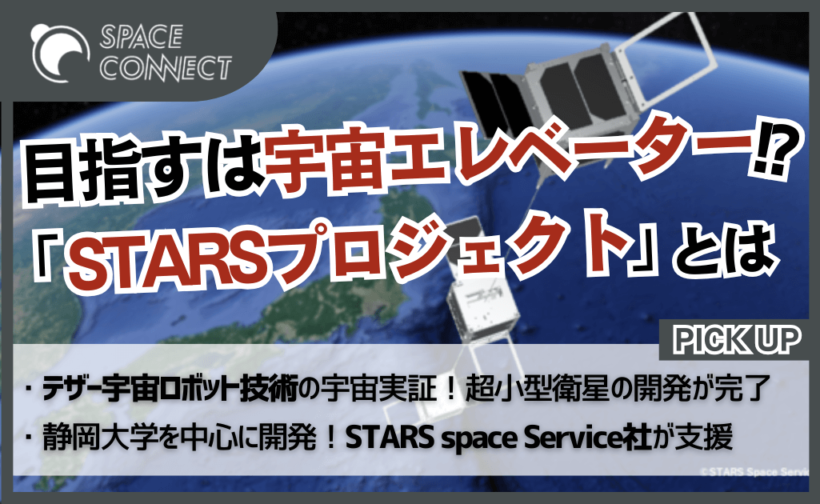 SPACE CONNECT

目指すは宇宙エレベーター⁉
「STARSプロジェクト」とは

PICK UP

・テザー宇宙ロボット技術の宇宙実証！超小型衛星の開発が完了
・静岡大学を中心に開発！STARS space Service社が支援

©STARS Space Servi